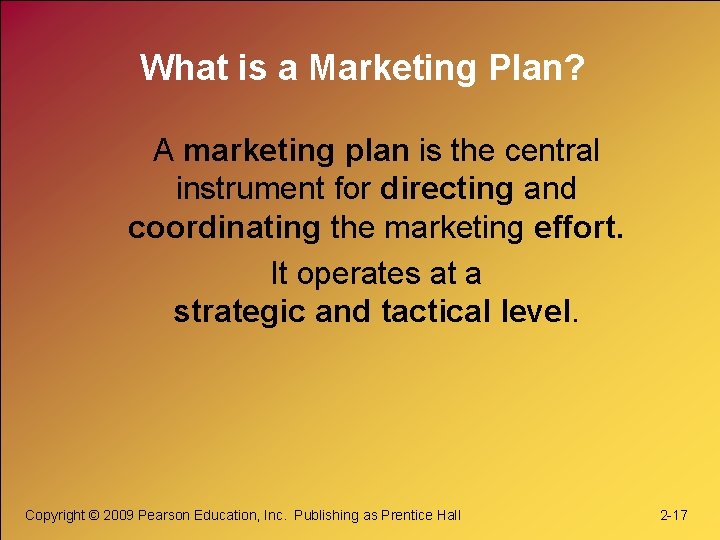 What is a Marketing Plan?

A marketing plan is the central instrument for directing and coordinating the marketing effort.

It operates at a strategic and tactical level.

Copyright © 2009 Pearson Education, Inc. Publishing as Prentice Hall

2-17